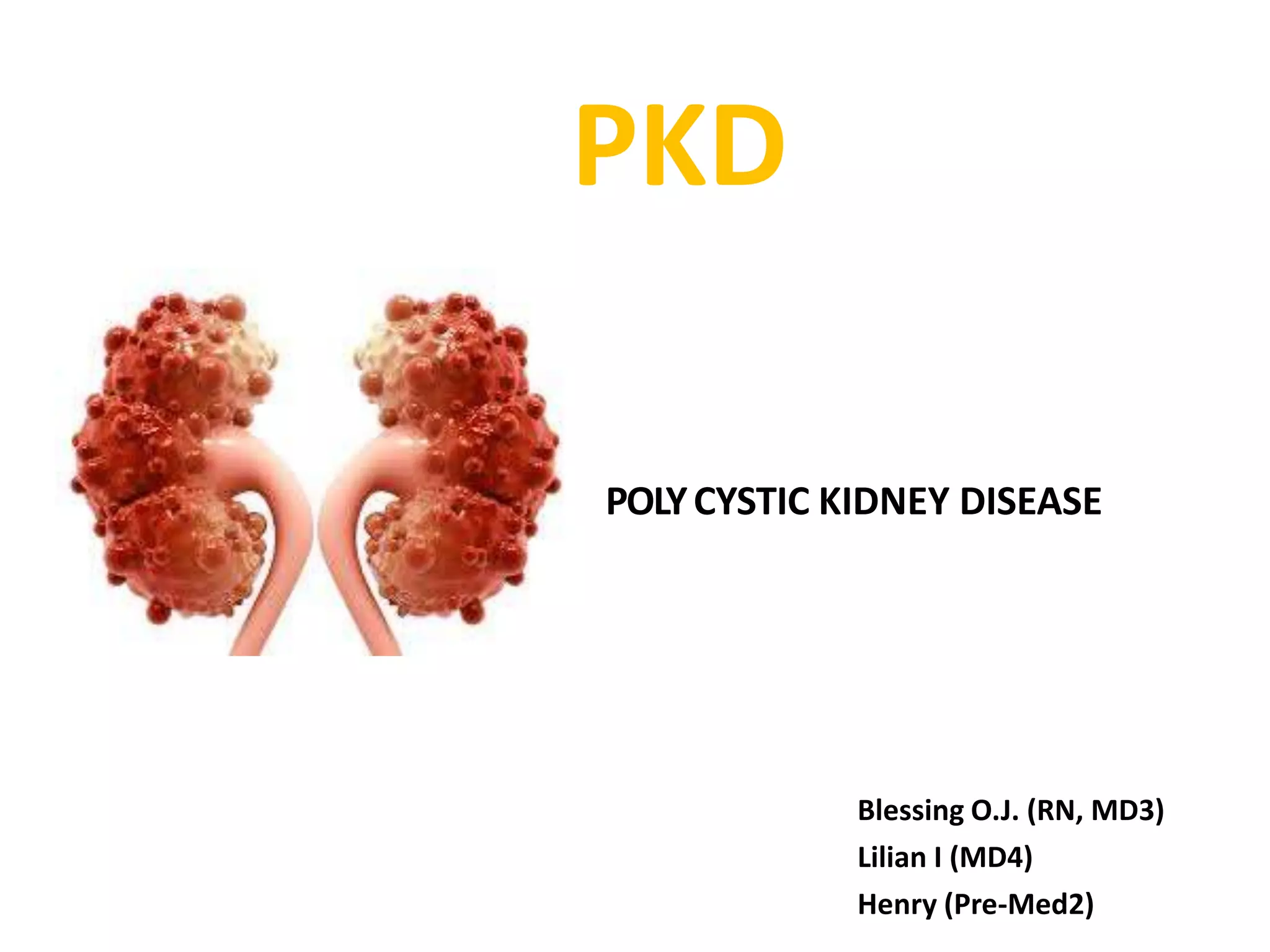 PKD

POLY CYSTIC KIDNEY DISEASE

Blessing O.J. (RN, MD3)
Lilian I (MD4)
Henry (Pre-Med2)